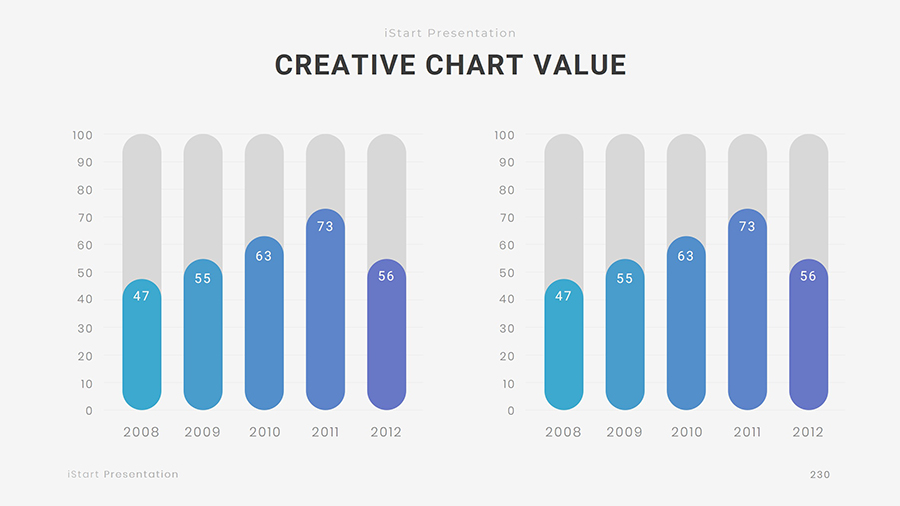 iStart Presentation

CREATIVE CHART VALUE

100
90
80
70
60
50
40
30
20
10
0

47 55 63 73 56

2008 2009 2010 2011 2012

100
90
80
70
60
50
40
30
20
10
0

47 55 63 73 56

2008 2009 2010 2011 2012

iStart Presentation

230